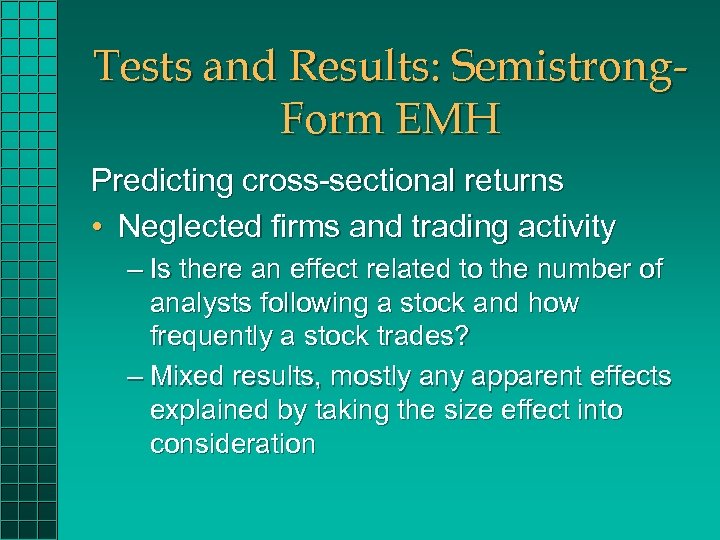 Tests and Results: Semistrong-Form EMH

Predicting cross-sectional returns

• Neglected firms and trading activity

– Is there an effect related to the number of analysts following a stock and how frequently a stock trades?

– Mixed results, mostly any apparent effects explained by taking the size effect into consideration